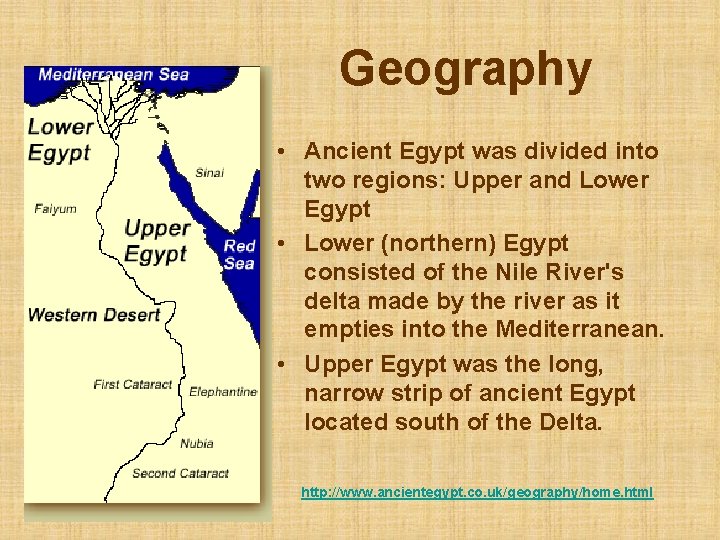 Geography

Mediterranean Sea
Lower Egypt
Sinai
Faiyum
Upper Egypt
Red Sea
Western Desert
First Cataract
Elephantine
Nubia
Second Cataract

• Ancient Egypt was divided into two regions: Upper and Lower Egypt
• Lower (northern) Egypt consisted of the Nile River's delta made by the river as it empties into the Mediterranean.
• Upper Egypt was the long, narrow strip of ancient Egypt located south of the Delta.

http://www.ancientegypt.co.uk/geography/home.html